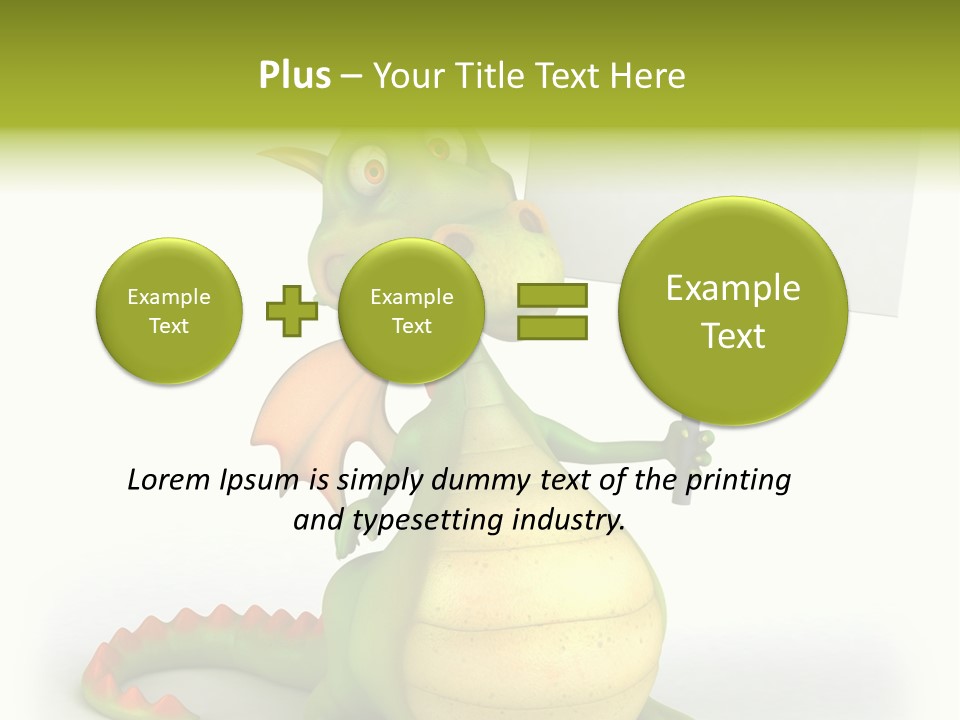 Plus – Your Title Text Here

Example Text

Example Text

Example Text

Lorem Ipsum is simply dummy text of the printing and typesetting industry.